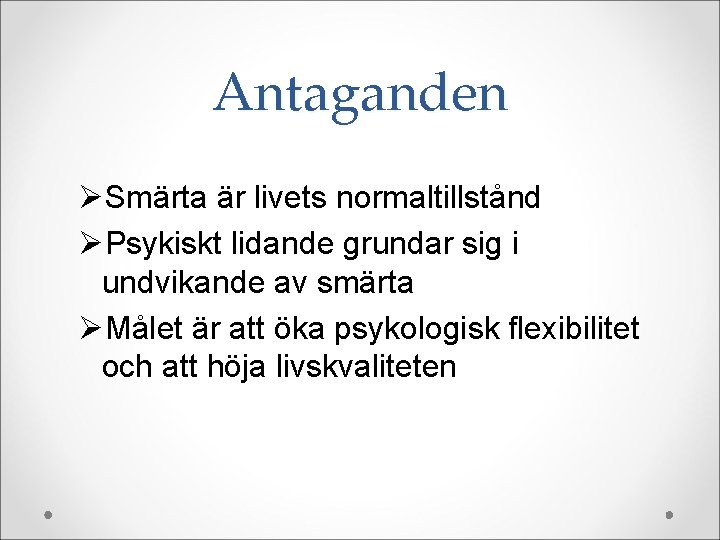 Antaganden

➢Smärta är livets normaltillstånd

➢Psykiskt lidande grundar sig i undvikande av smärta

➢Målet är att öka psykologisk flexibilitet och att höja livskvaliteten